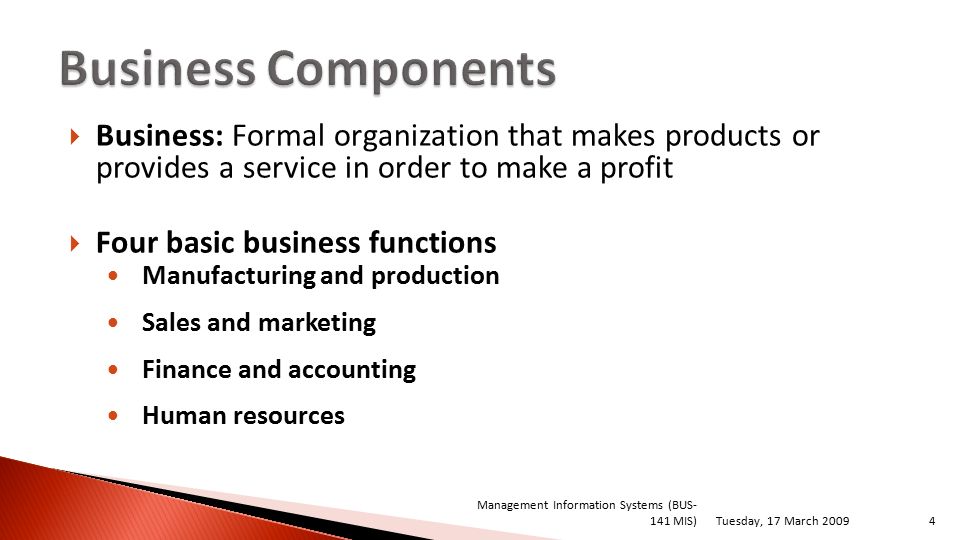 Business Components

Business: Formal organization that makes products or provides a service in order to make a profit

Four basic business functions

Manufacturing and production

Sales and marketing

Finance and accounting

Human resources

Management Information Systems (BUS-141 MIS) Tuesday, 17 March 2009 4